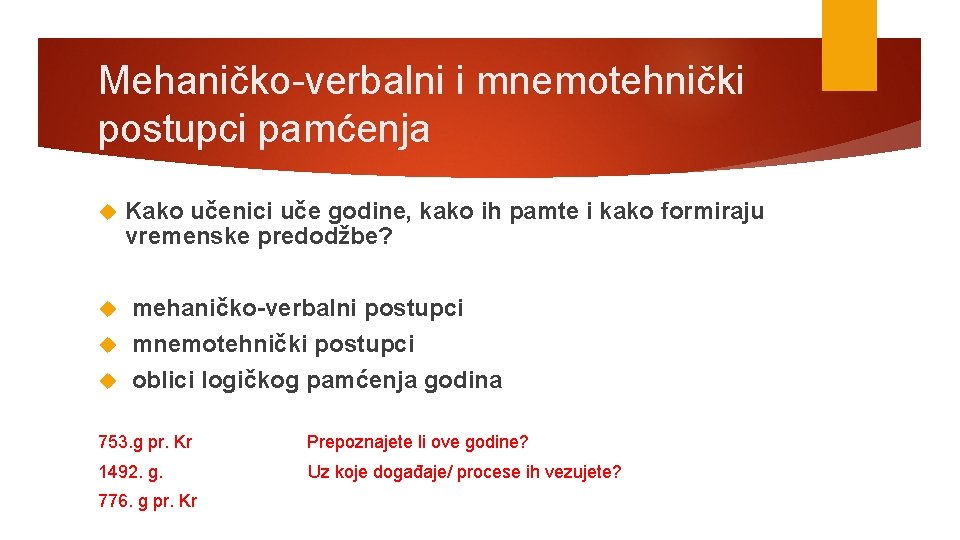 Mehaničko-verbalni i mnemotehnički postupci pamćenja

Kako učenici uče godine, kako ih pamte i kako formiraju vremenske predodžbe?

mehaničko-verbalni postupci
mnemotehnički postupci
oblici logičkog pamćenja godina

753.g pr. Kr
1492. g.
776. g pr. Kr

Prepoznajete li ove godine?
Uz koje događaje/ procese ih vezujete?